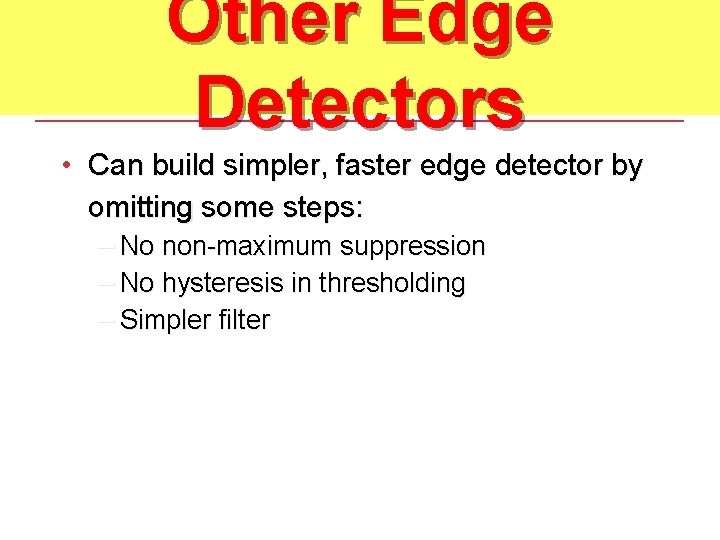 Other Edge Detectors

• Can build simpler, faster edge detector by omitting some steps:

– No non-maximum suppression

– No hysteresis in thresholding

– Simpler filter